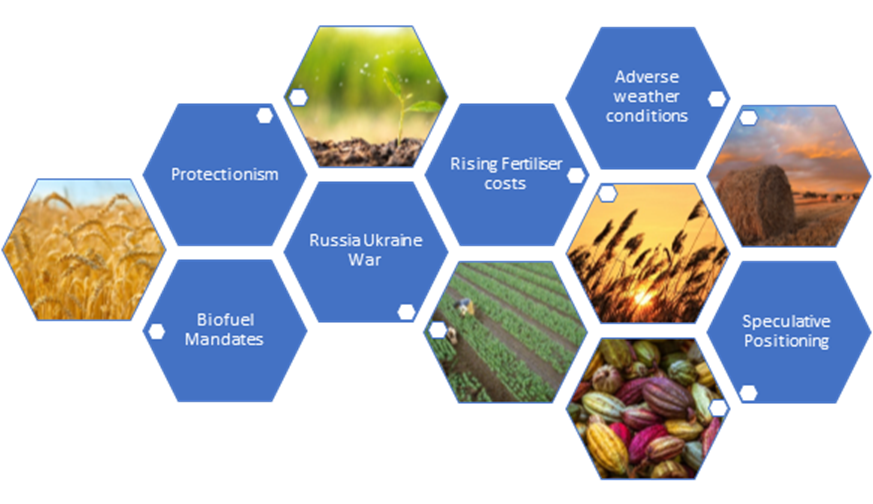 Protectionism

Biofuel Mandates

Russia Ukraine War

Rising Fertiliser costs

Adverse weather conditions

Speculative Positioning